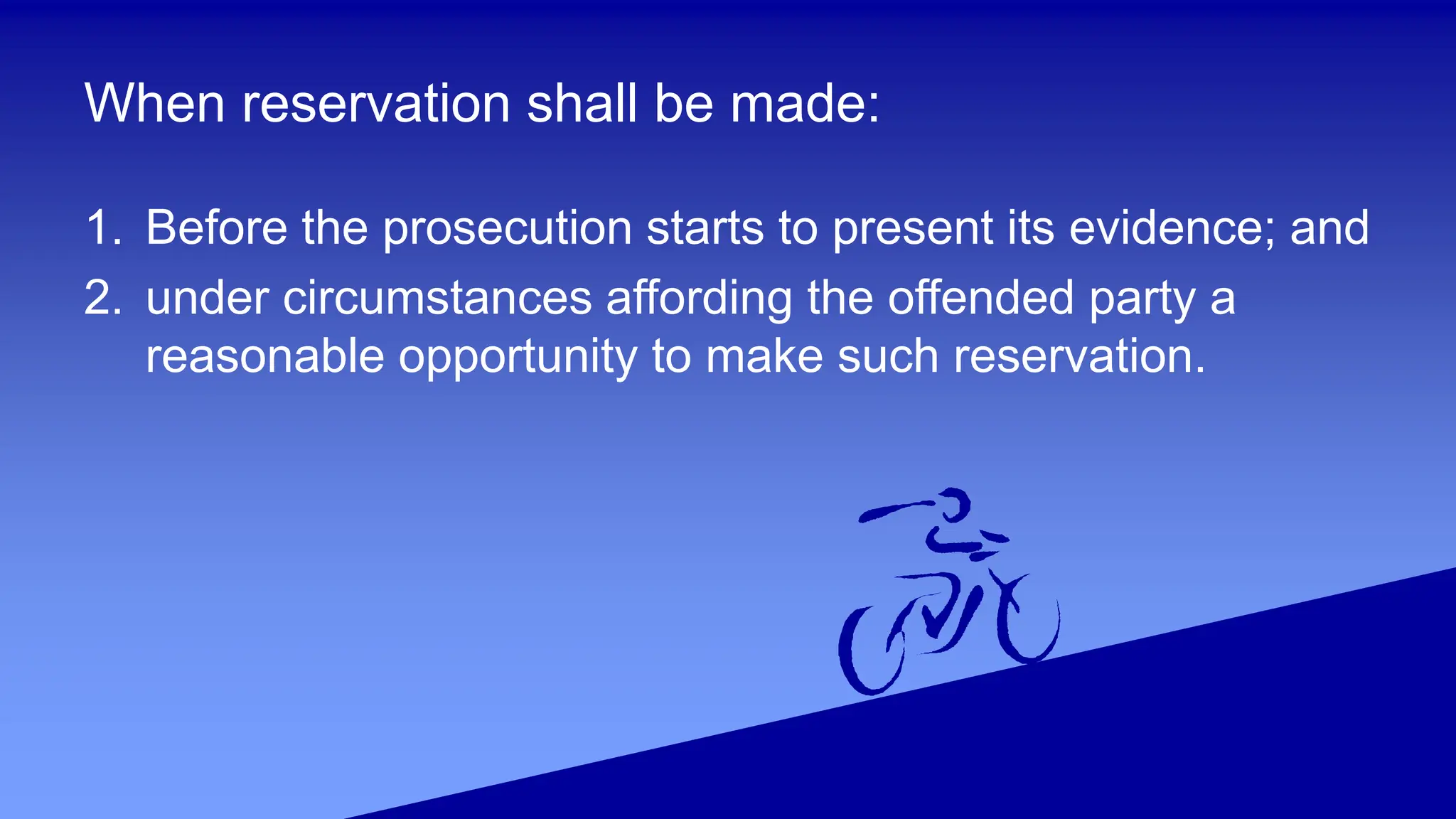 When reservation shall be made:

1. Before the prosecution starts to present its evidence; and
2. under circumstances affording the offended party a reasonable opportunity to make such reservation.